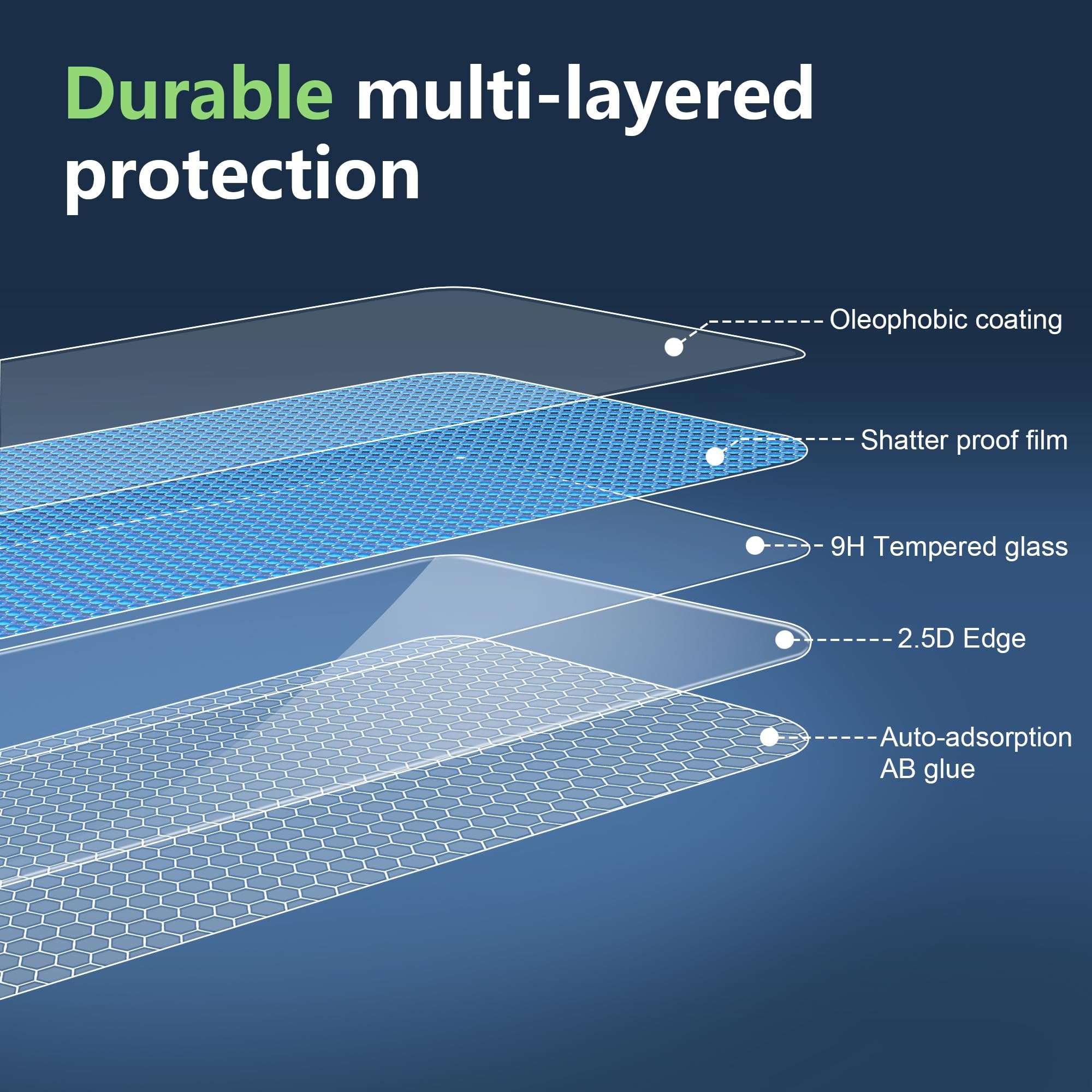 Durable multi-layered protection

Oleophobic coating

Shatter proof film

9H Tempered glass

2.5D Edge

Auto-adsorption AB glue